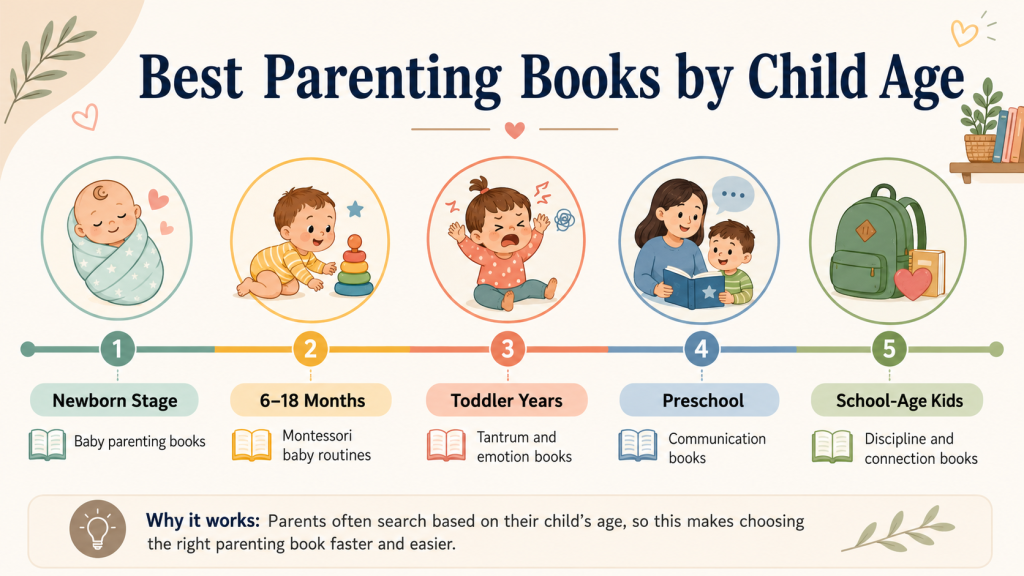 Best Parenting Books by Child Age

1
Newborn Stage
Baby parenting books

2
6–18 Months
Montessori baby routines

3
Toddler Years
Tantrum and emotion books

4
Preschool
Communication books

5
School-Age Kids
Discipline and connection books

Why it works: Parents often search based on their child's age, so this makes choosing the right parenting book faster and easier.